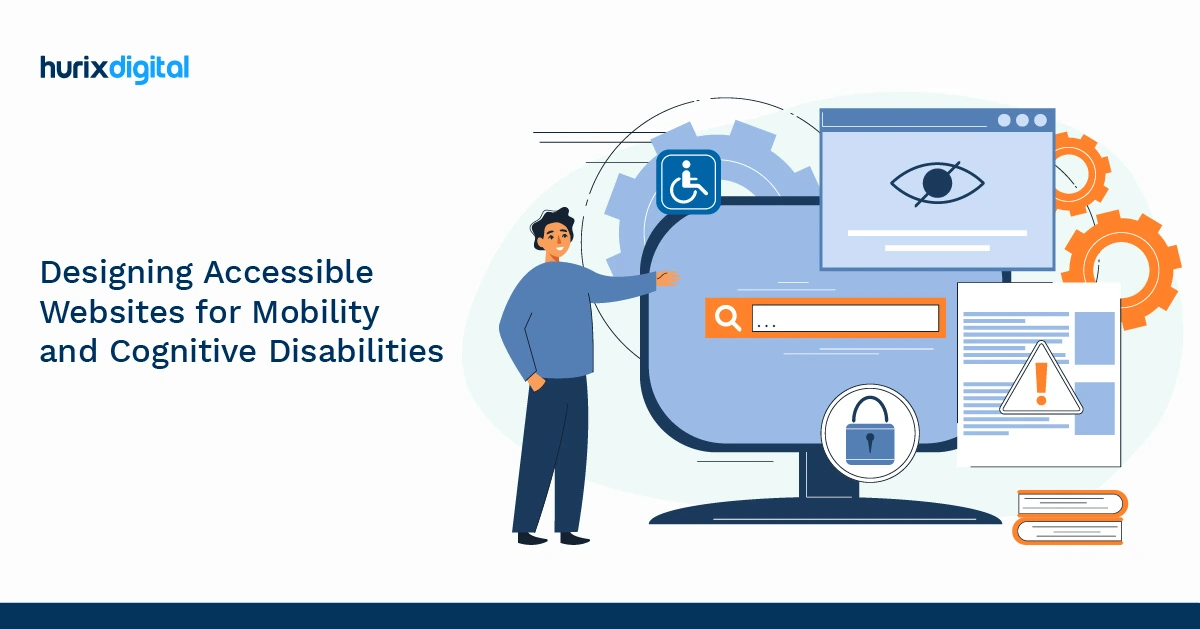 hurixdigital

Designing Accessible Websites for Mobility and Cognitive Disabilities

...